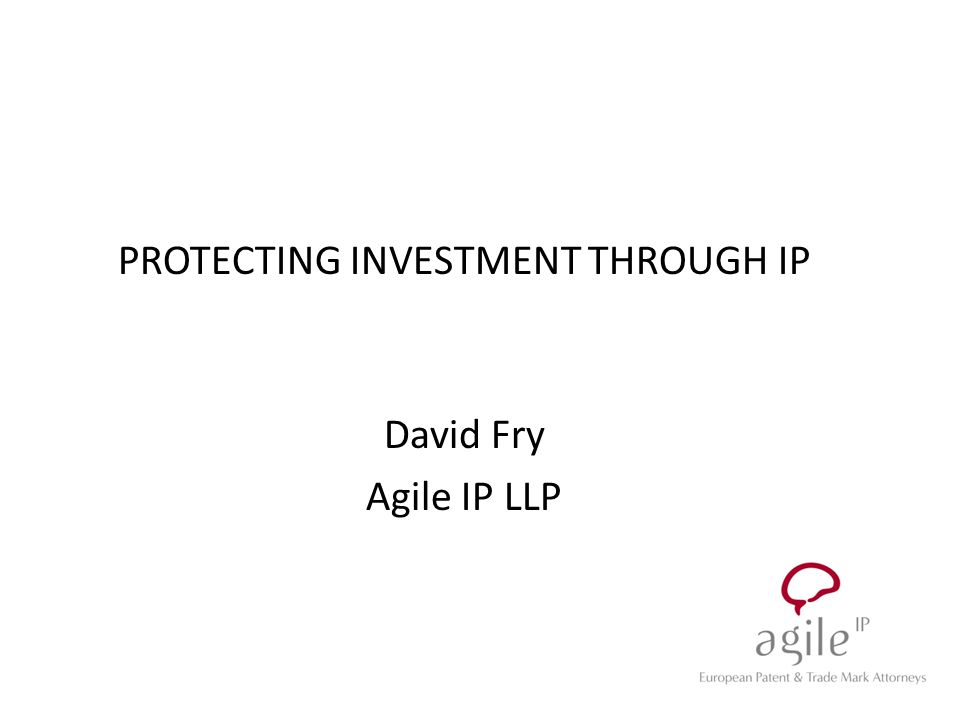 PROTECTING INVESTMENT THROUGH IP

David Fry
Agile IP LLP

agile IP
European Patent & Trade Mark Attorneys